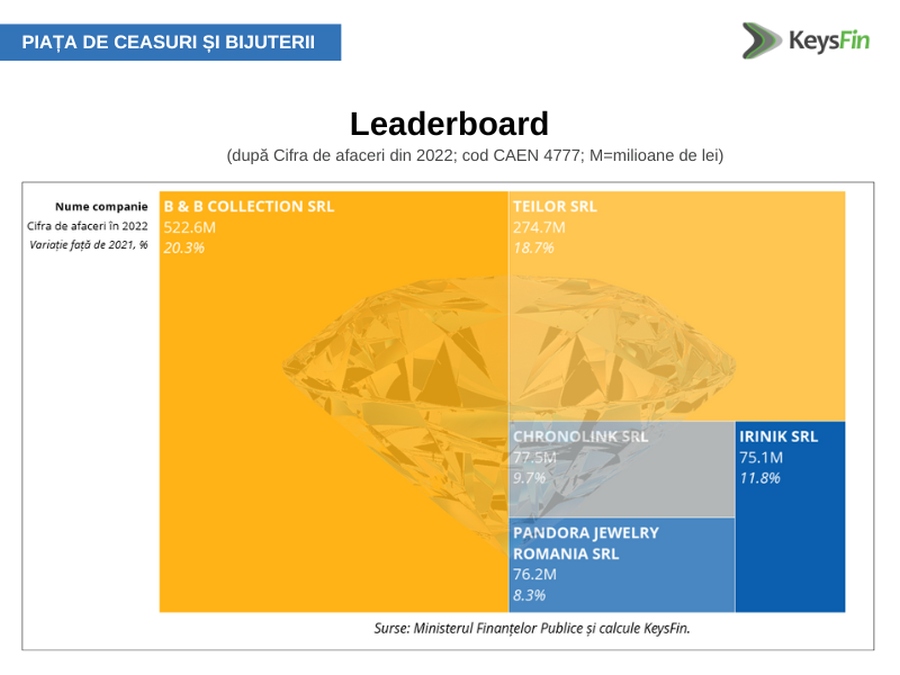 PIAȚA DE CEASURI ȘI BIJUTERII

KeysFin

Leaderboard

(după Cifra de afaceri din 2022; cod CAEN 4777; M=milioane de lei)

Nume companie
Cifra de afaceri în 2022
Variație față de 2021, %

B & B COLLECTION SRL
522.6M
20.3%

TEILOR SRL
274.7M
18.7%

CHRONOLINK SRL
77.5M
9.7%

IRINIK SRL
75.1M
11.8%

PANDORA JEWELRY ROMANIA SRL
76.2M
8.3%

Surse: Ministerul Finanțelor Publice și calcule KeysFin.